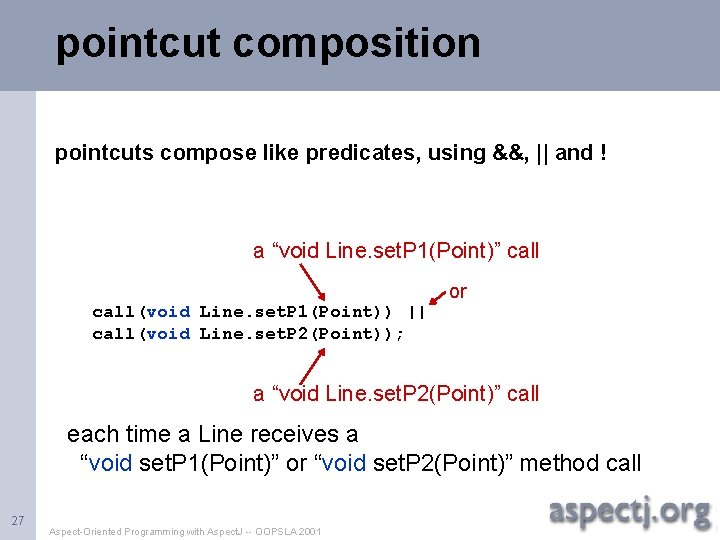 pointcut composition

pointcuts compose like predicates, using &&, || and !

a “void Line.setP1(Point)” call

or

call(void Line.setP1(Point)) ||
call(void Line.setP2(Point));

a “void Line.setP2(Point)” call

each time a Line receives a “void setP1(Point)” or “void setP2(Point)” method call

27

Aspect-Oriented Programming with AspectJ -- OOPSLA 2001

aspectj.org